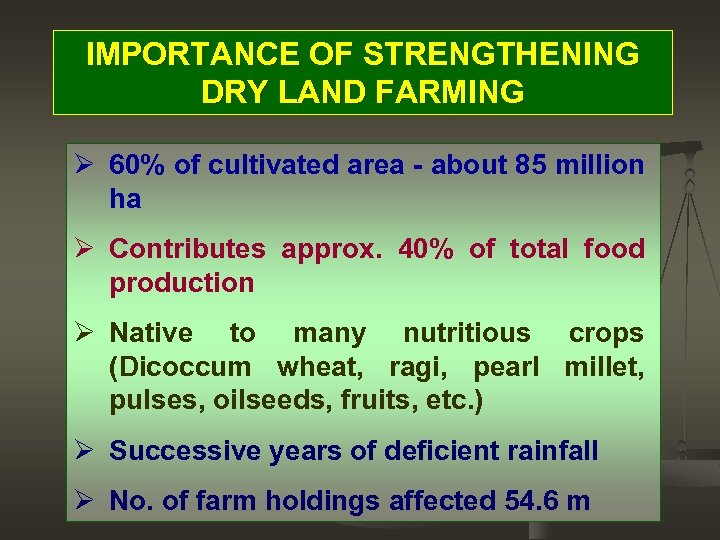 IMPORTANCE OF STRENGTHENING DRY LAND FARMING

➢ 60% of cultivated area - about 85 million ha

➢ Contributes approx. 40% of total food production

➢ Native to many nutritious crops (Dicoccum wheat, ragi, pearl millet, pulses, oilseeds, fruits, etc.)

➢ Successive years of deficient rainfall

➢ No. of farm holdings affected 54.6 m